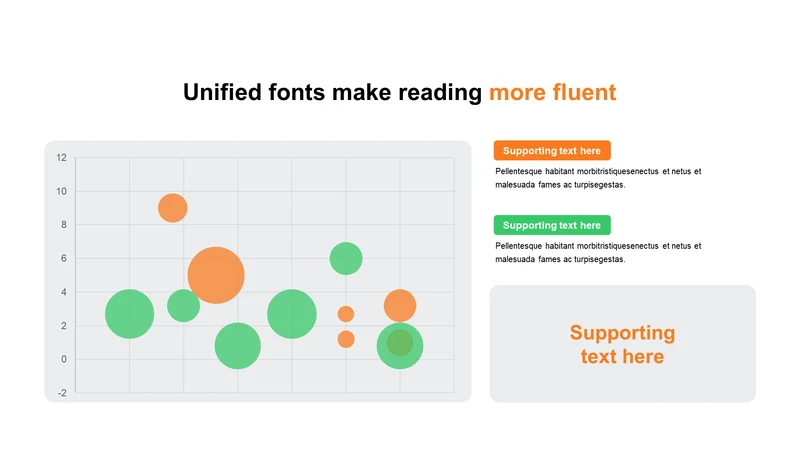 Unified fonts make reading more fluent

12
10
8
6
4
2
0
-2

Supporting text here

Pellentesque habitant morbitristiquesenectus et netus et malesuada fames ac turpisegestas.

Supporting text here

Pellentesque habitant morbitristiquesenectus et netus et malesuada fames ac turpisegestas.

Supporting text here